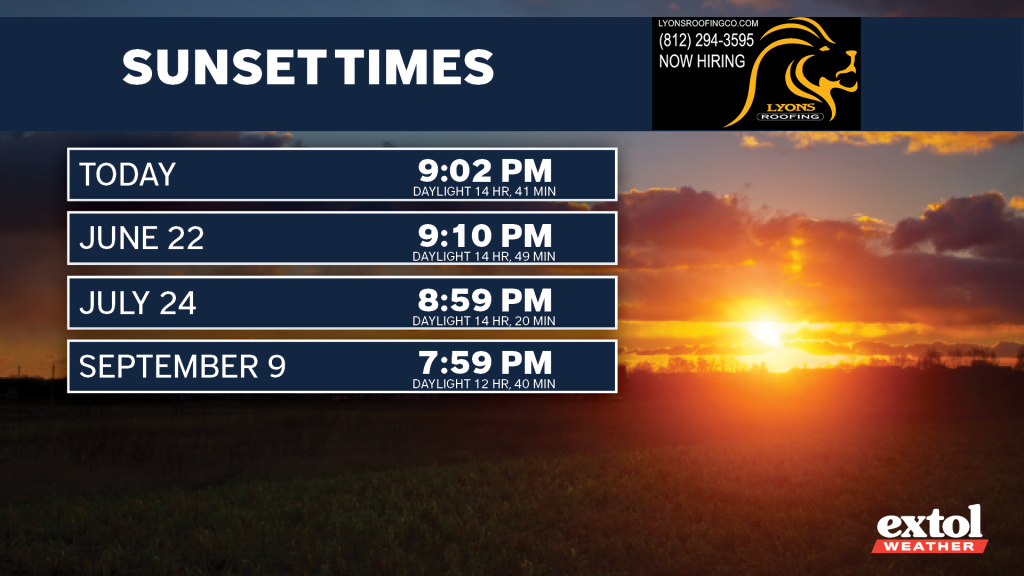 SUNSET TIMES

LYONSROOFINGCO.COM
(812) 294-3595
NOW HIRING
LYONS
ROOFING

| TODAY | 9:02 PM DAYLIGHT 14 HR, 41 MIN |
|---|---|
| JUNE 22 | 9:10 PM DAYLIGHT 14 HR, 49 MIN |
| JULY 24 | 8:59 PM DAYLIGHT 14 HR, 20 MIN |
| SEPTEMBER 9 | 7:59 PM DAYLIGHT 12 HR, 40 MIN |

extol
WEATHER